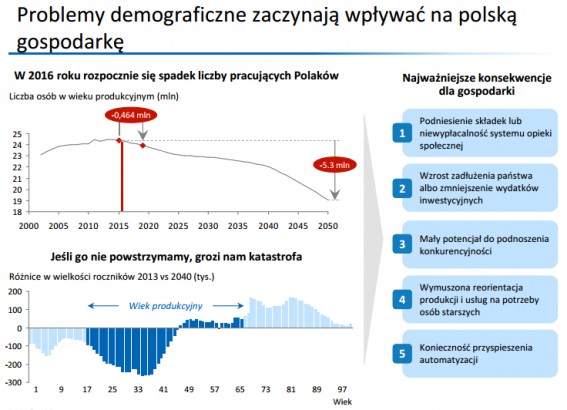 Problemy demograficzne zaczynają wpływać na polską gospodarkę

W 2016 roku rozpocznie się spadek liczby pracujących Polaków

Liczba osób w wieku produkcyjnym (mln)

-0,464 mln

-5.3 mln

25
24
23
22
21
20
19
18

2000 2005 2010 2015 2020 2025 2030 2035 2040 2045 2050

Jeśli go nie powstrzymamy, grozi nam katastrofa

Różnice w wielkości roczników 2013 vs 2040 (tys.)

Wiek produkcyjny

200
100
0
-100
-200
-300

1 9 17 25 33 41 49 57 65 73 81 89 97

Wiek

Najważniejsze konsekwencje dla gospodarki

1 Podniesienie składek lub niewypłacalność systemu opieki społecznej

2 Wzrost zadłużenia państwa albo zmniejszenie wydatków inwestycyjnych

3 Mały potencjał do podnoszenia konkurencyjności

4 Wymuszona reorientacja produkcji i usług na potrzeby osób starszych

5 Konieczność przyspieszenia automatyzacji